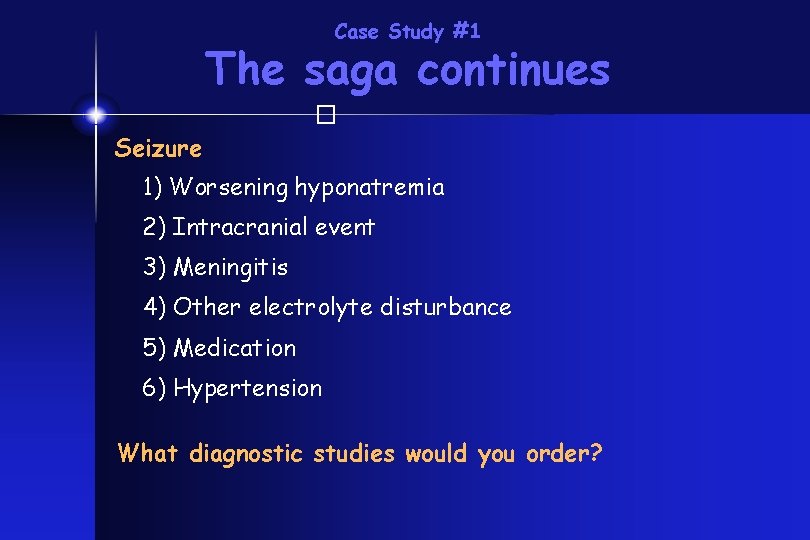 Case Study #1

The saga continues

Seizure

1) Worsening hyponatremia

2) Intracranial event

3) Meningitis

4) Other electrolyte disturbance

5) Medication

6) Hypertension

What diagnostic studies would you order?